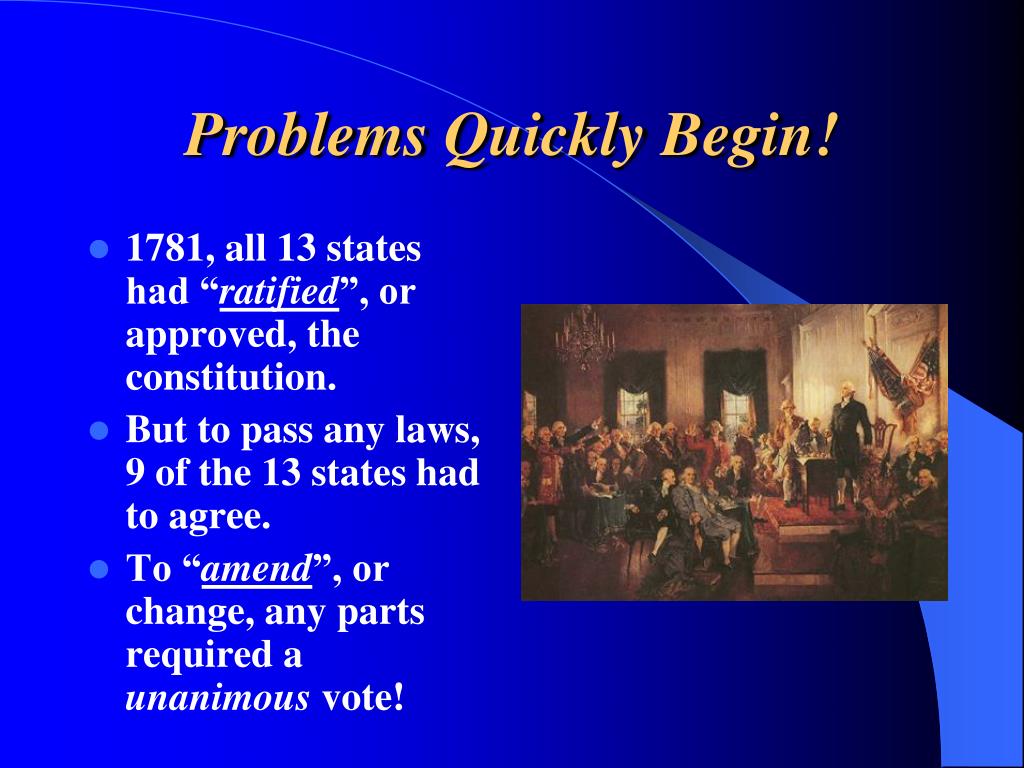 Problems Quickly Begin!

- 1781, all 13 states had “ratified”, or approved, the constitution.
- But to pass any laws, 9 of the 13 states had to agree.
- To “amend”, or change, any parts required a unanimous vote!